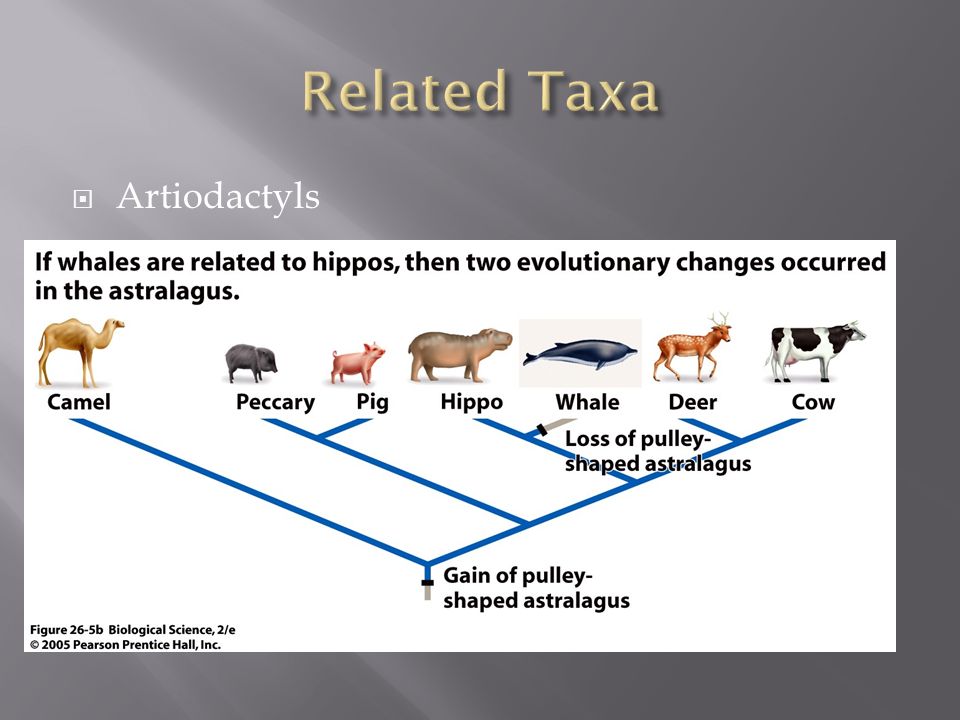 Related Taxa

Artiodactyls

If whales are related to hippos, then two evolutionary changes occurred in the astralagus.

Camel

Peccary

Pig

Hippo

Whale

Deer

Cow

Loss of pulley-shaped astralagus

Gain of pulley-shaped astralagus

Figure 26-5b Biological Science, 2/e
© 2005 Pearson Prentice Hall, Inc.